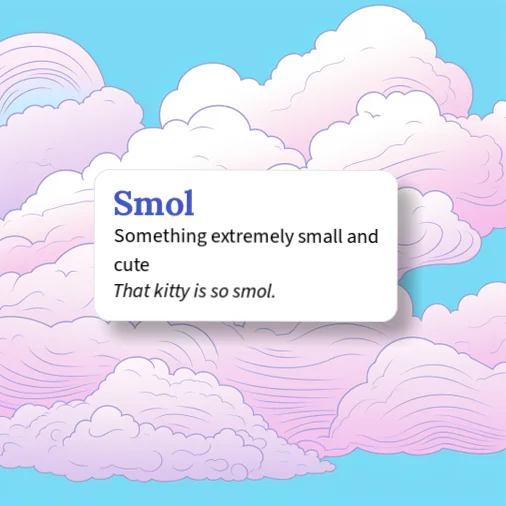 Smol
Something extremely small and cute
That kitty is so smol.